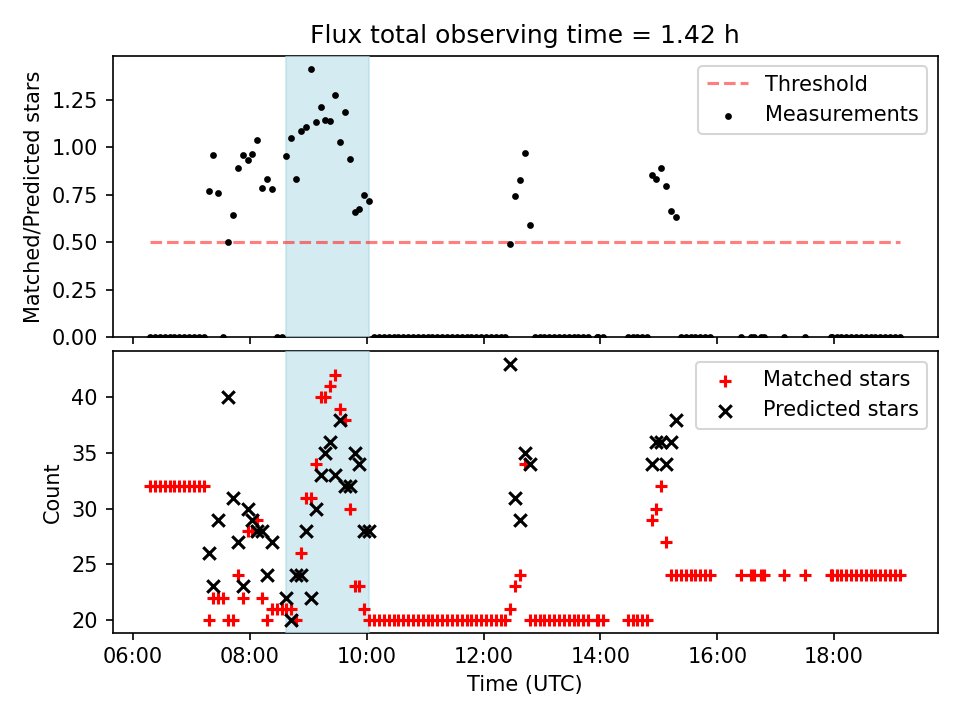 Flux total observing time = 1.42 h

Matched/Predicted stars

1.25
1.00
0.75
0.50
0.25
0.00

Threshold
Measurements

Count

40
35
30
25
20

Matched stars
Predicted stars

06:00
08:00
10:00
12:00
14:00
16:00
18:00

Time (UTC)